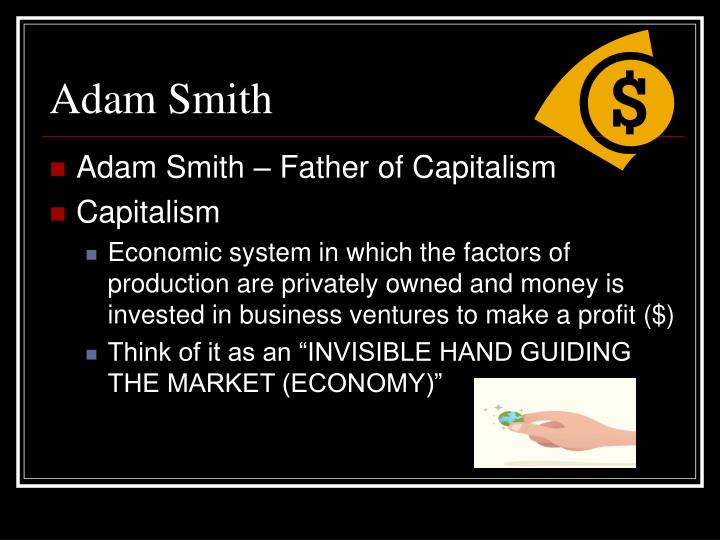 Adam Smith

$

Adam Smith – Father of Capitalism

Capitalism

Economic system in which the factors of production are privately owned and money is invested in business ventures to make a profit ($)

Think of it as an “INVISIBLE HAND GUIDING THE MARKET (ECONOMY)”